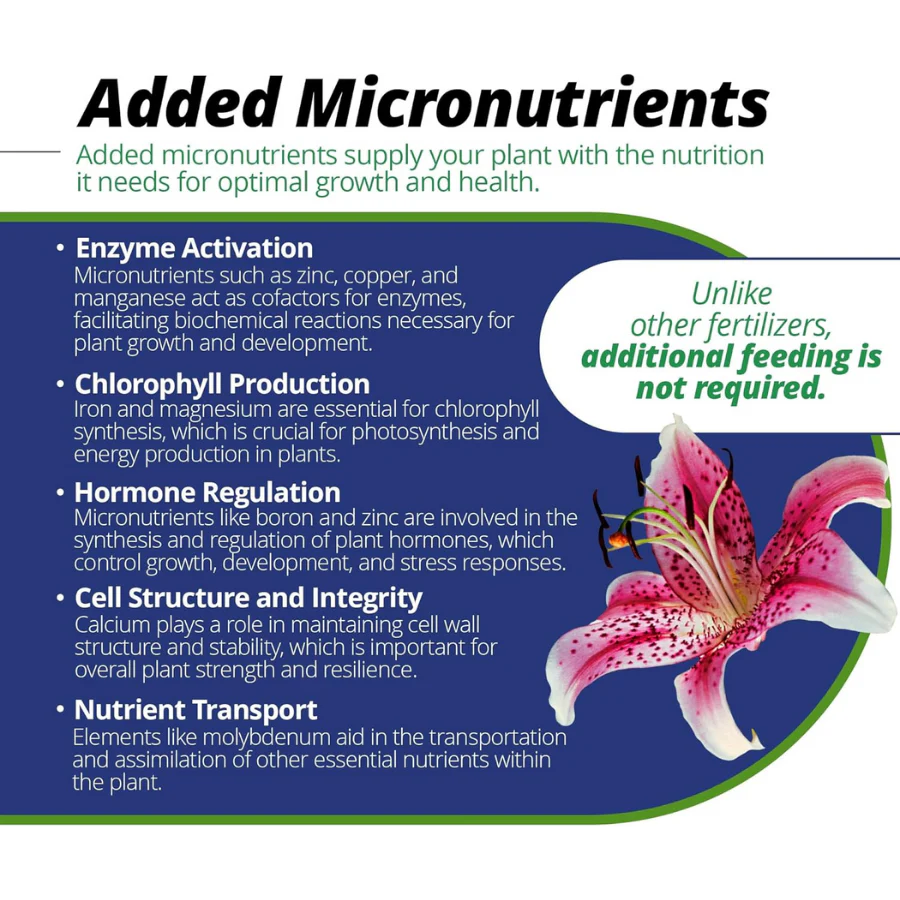 Added Micronutrients

Added micronutrients supply your plant with the nutrition it needs for optimal growth and health.

• Enzyme Activation
Micronutrients such as zinc, copper, and manganese act as cofactors for enzymes, facilitating biochemical reactions necessary for plant growth and development.

• Chlorophyll Production
Iron and magnesium are essential for chlorophyll synthesis, which is crucial for photosynthesis and energy production in plants.

• Hormone Regulation
Micronutrients like boron and zinc are involved in the synthesis and regulation of plant hormones, which control growth, development, and stress responses.

• Cell Structure and Integrity
Calcium plays a role in maintaining cell wall structure and stability, which is important for overall plant strength and resilience.

• Nutrient Transport
Elements like molybdenum aid in the transportation and assimilation of other essential nutrients within the plant.

Unlike other fertilizers, additional feeding is not required.